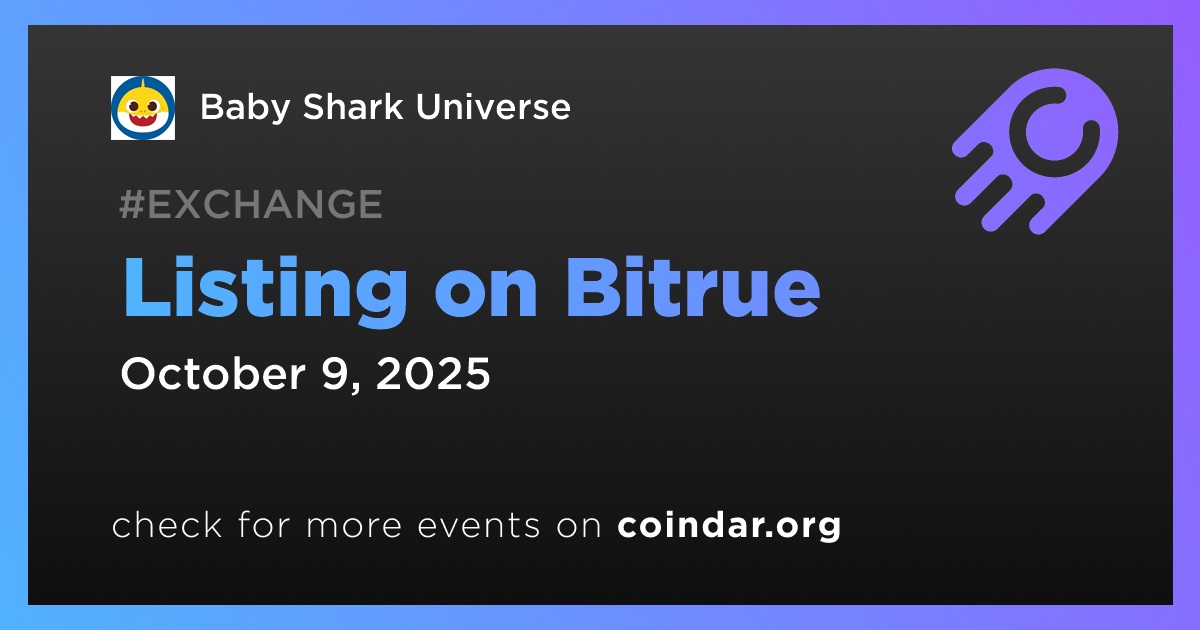 Baby Shark Universe

#EXCHANGE

Listing on Bitrue

October 9, 2025

check for more events on coindar.org